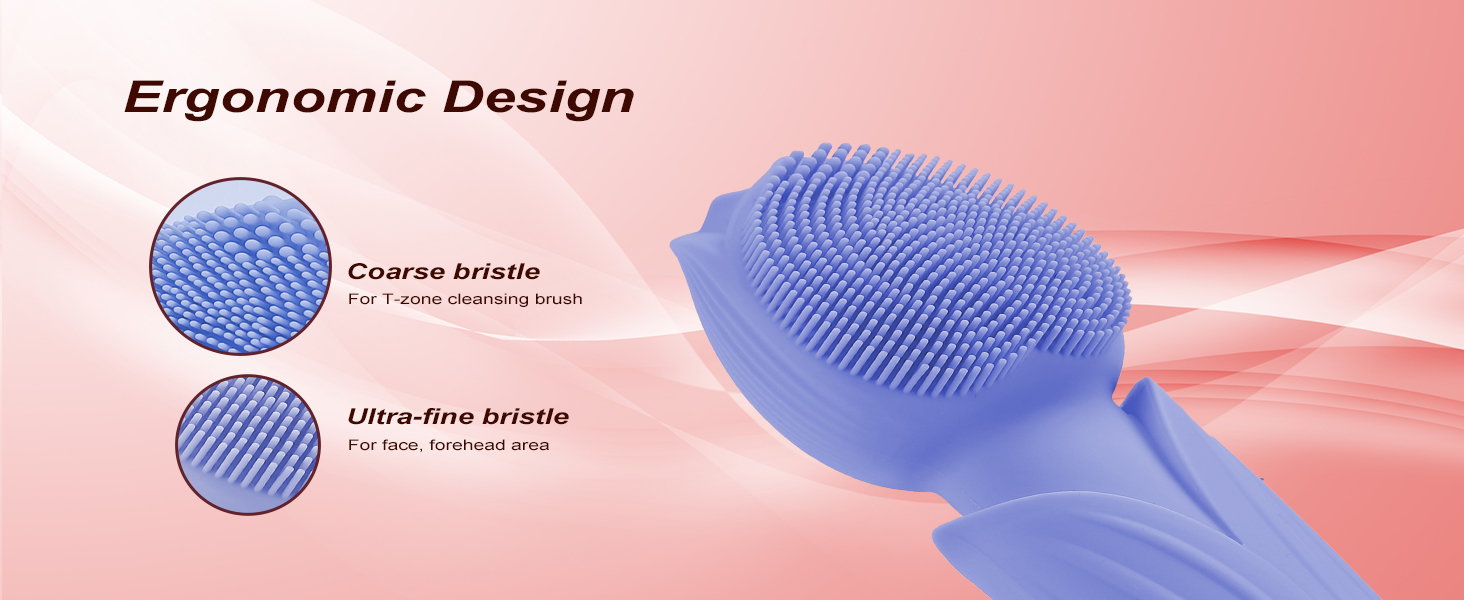 Ergonomic Design

Coarse bristle
For T-zone cleansing brush

Ultra-fine bristle
For face, forehead area